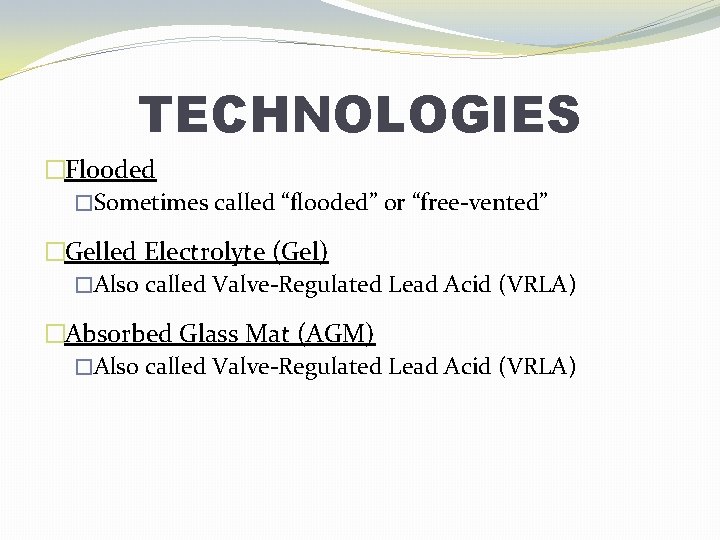 TECHNOLOGIES

□Flooded

□Sometimes called “flooded” or “free-vented”

□Gelled Electrolyte (Gel)

□Also called Valve-Regulated Lead Acid (VRLA)

□Absorbed Glass Mat (AGM)

□Also called Valve-Regulated Lead Acid (VRLA)